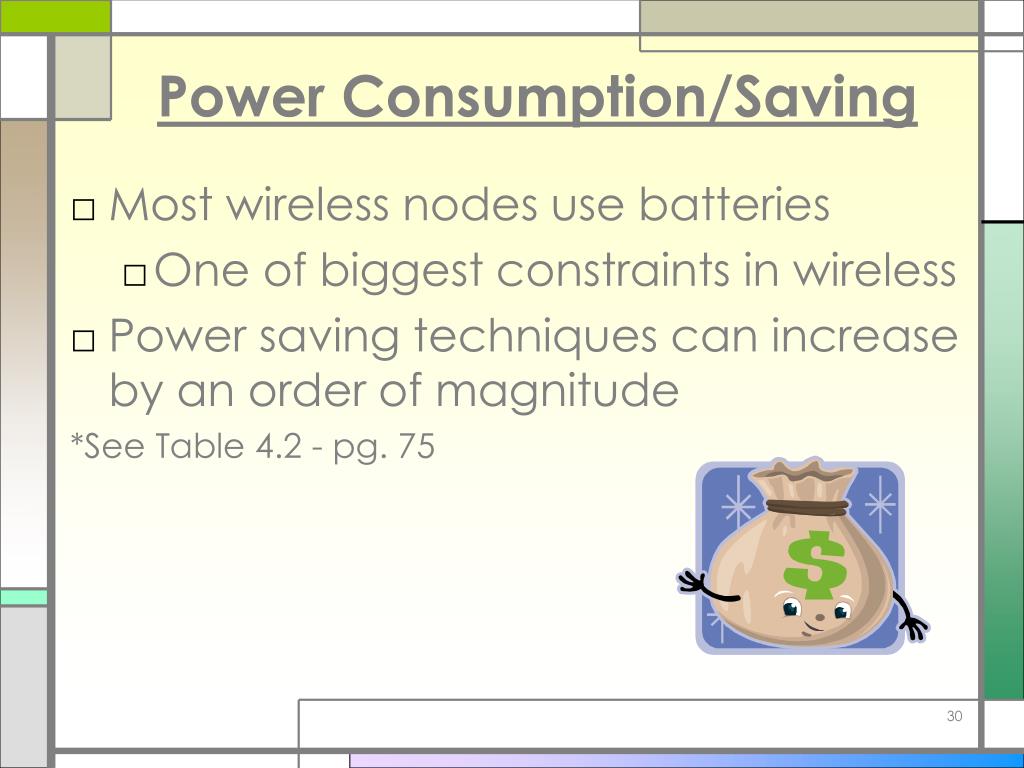 Power Consumption/Saving

□ Most wireless nodes use batteries

□ One of biggest constraints in wireless

□ Power saving techniques can increase by an order of magnitude

*See Table 4.2 - pg. 75

$

30